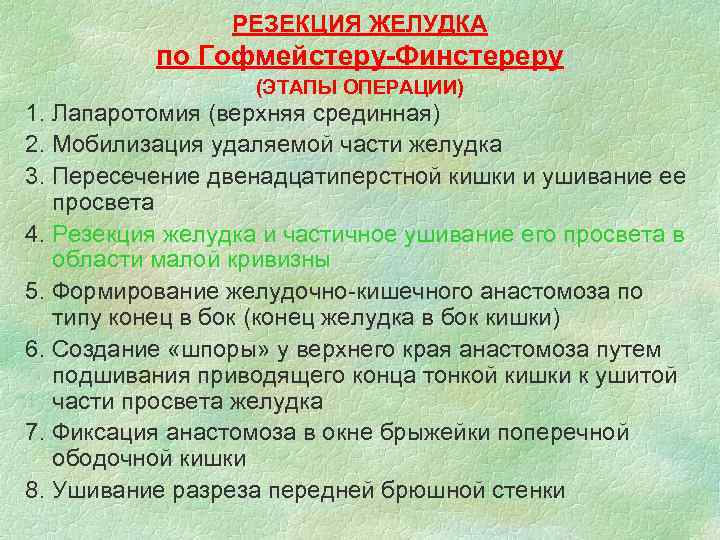 РЕЗЕКЦИЯ ЖЕЛУДКА
по Гофмейстеру-Финстереру
(ЭТАПЫ ОПЕРАЦИИ)

1. Лапаротомия (верхняя срединная)
2. Мобилизация удаляемой части желудка
3. Пересечение двенадцатиперстной кишки и ушивание ее просвета
4. Резекция желудка и частичное ушивание его просвета в области малой кривизны
5. Формирование желудочно-кишечного анастомоза по типу конец в бок (конец желудка в бок кишки)
6. Создание «шпоры» у верхнего края анастомоза путем подшивания приводящего конца тонкой кишки к ушитой части просвета желудка
7. Фиксация анастомоза в окне брыжейки поперечной ободочной кишки
8. Ушивание разреза передней брюшной стенки